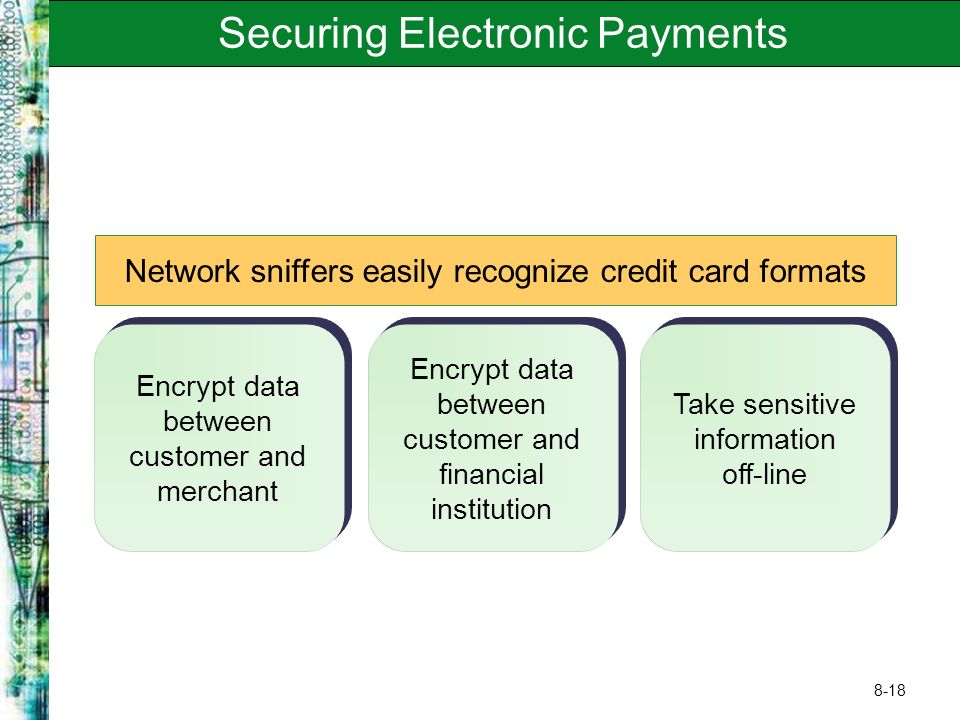 Securing Electronic Payments

Network sniffers easily recognize credit card formats

Encrypt data between customer and merchant

Encrypt data between customer and financial institution

Take sensitive information off-line

8-18